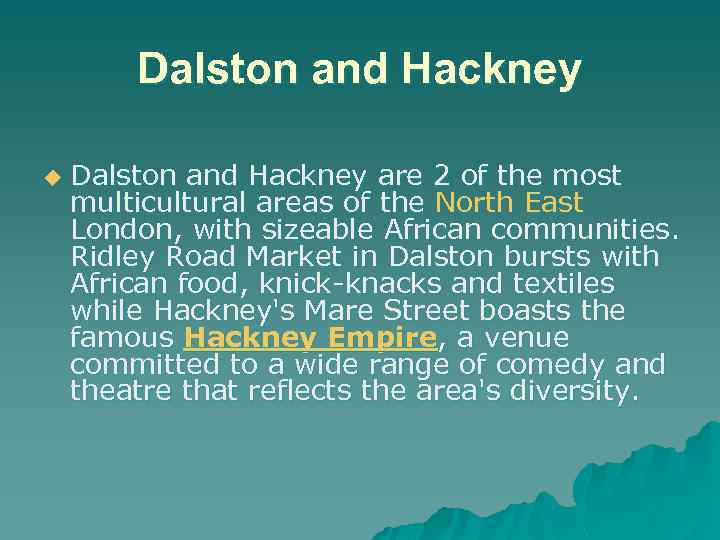 Dalston and Hackney

Dalston and Hackney are 2 of the most multicultural areas of the North East London, with sizeable African communities. Ridley Road Market in Dalston bursts with African food, knick-knacks and textiles while Hackney's Mare Street boasts the famous Hackney Empire, a venue committed to a wide range of comedy and theatre that reflects the area's diversity.